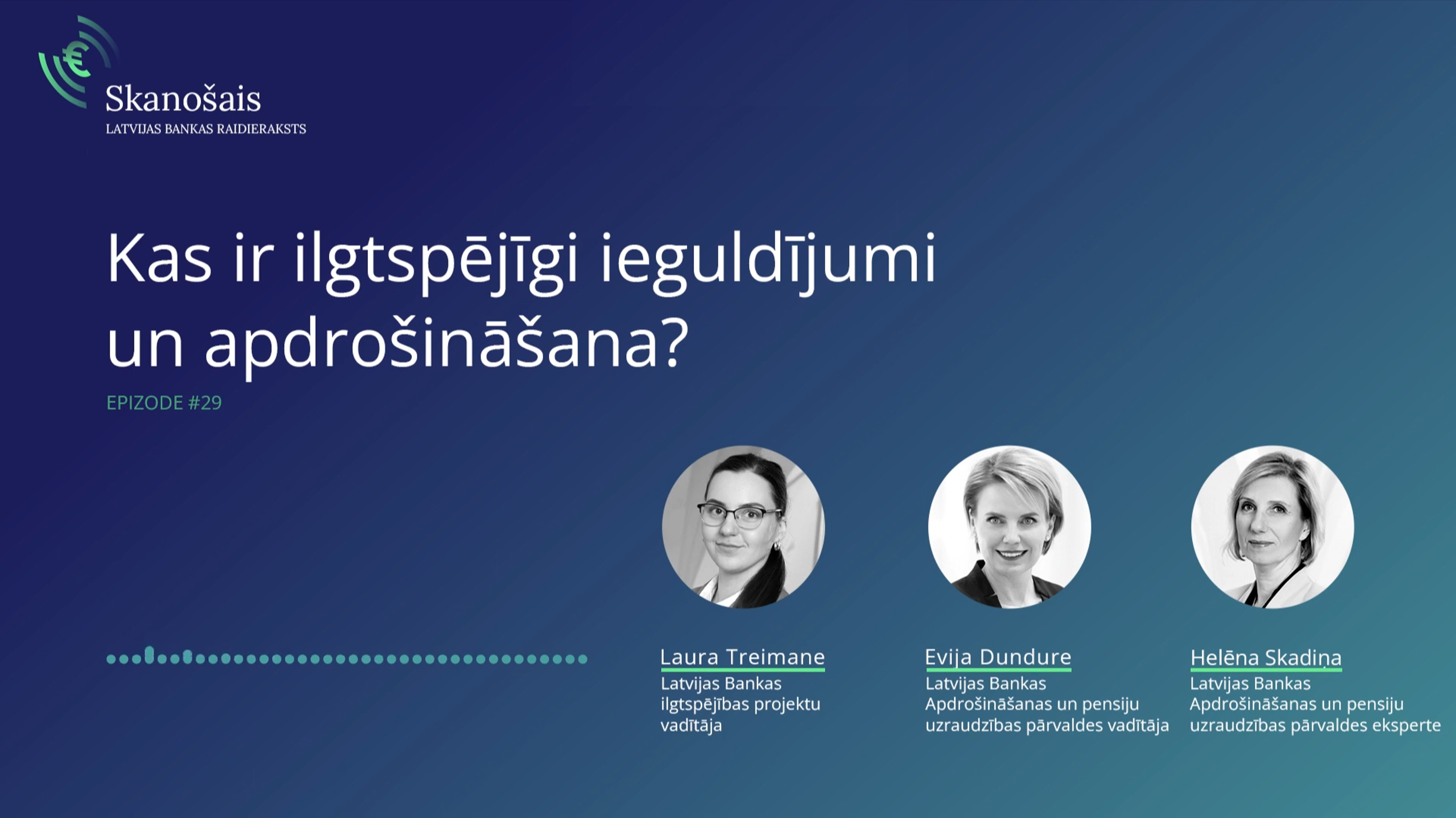 €

Skanošais
LATVIJAS BANKAS RAIDIERAKSTS

Kas ir ilgtspējīgi ieguldījumi un apdrošināšana?

EPIZODE #29

Laura Treimane
Latvijas Bankas ilgtspējības projektu vadītāja

Evija Dundure
Latvijas Bankas Apdrošināšanas un pensiju uzraudzības pārvaldes vadītāja

Helēna Skadiņa
Latvijas Bankas Apdrošināšanas un pensiju uzraudzības pārvaldes eksperte